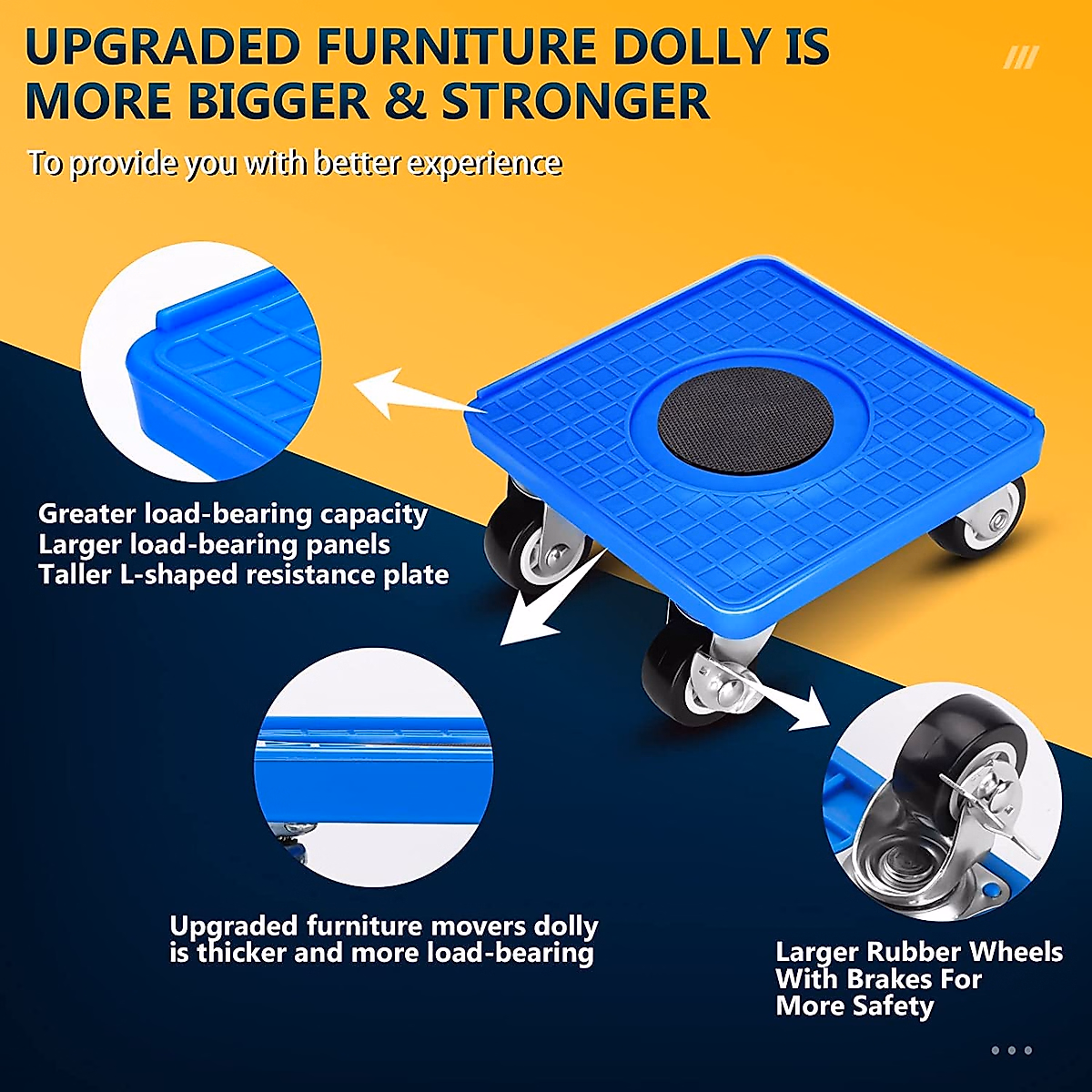 UPGRADED FURNITURE DOLLY IS MORE BIGGER & STRONGER

To provide you with better experience

Greater load-bearing capacity
Larger load-bearing panels
Taller L-shaped resistance plate

Upgraded furniture movers dolly is thicker and more load-bearing

Larger Rubber Wheels With Brakes For More Safety